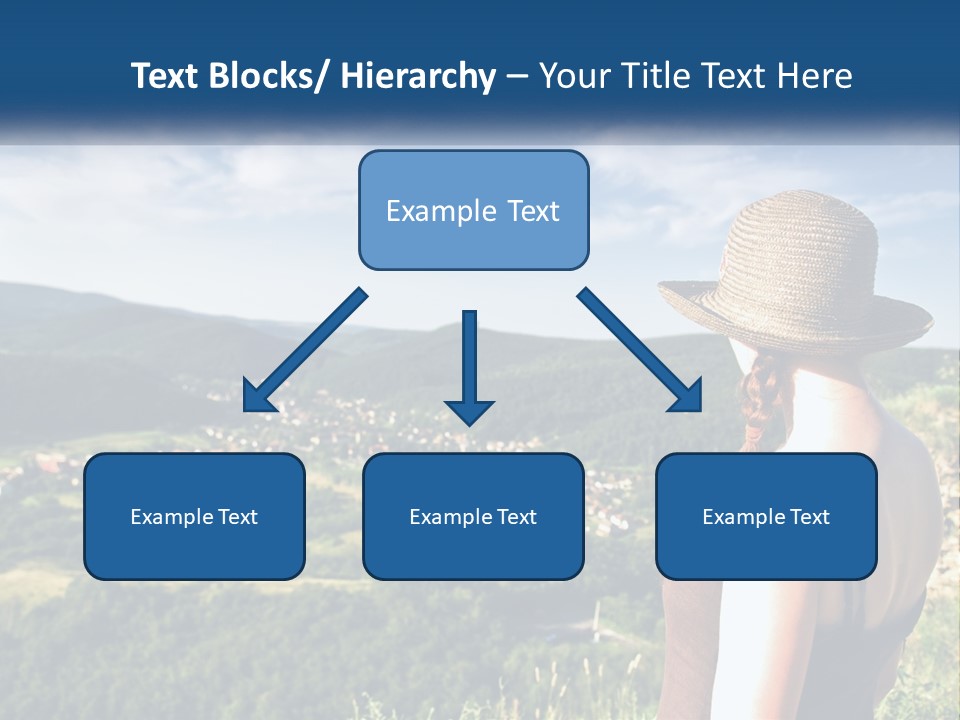 Text Blocks/ Hierarchy – Your Title Text Here

Example Text

Example Text

Example Text

Example Text